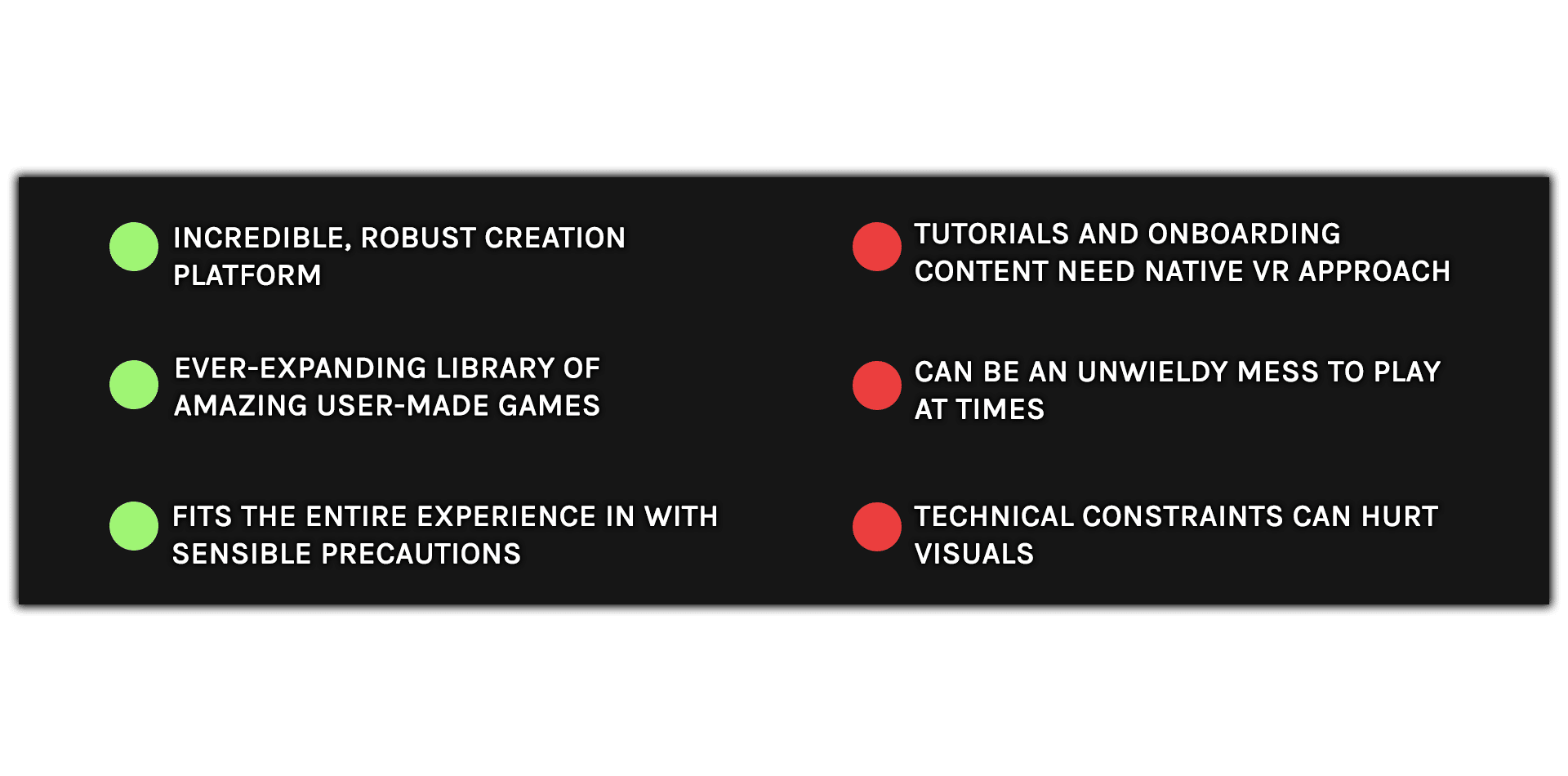 INCREDIBLE, ROBUST CREATION PLATFORM

EVER-EXPANDING LIBRARY OF AMAZING USER-MADE GAMES

FITS THE ENTIRE EXPERIENCE IN WITH SENSIBLE PRECAUTIONS

TUTORIALS AND ONBOARDING CONTENT NEED NATIVE VR APPROACH

CAN BE AN UNWIELDY MESS TO PLAY AT TIMES

TECHNICAL CONSTRAINTS CAN HURT VISUALS